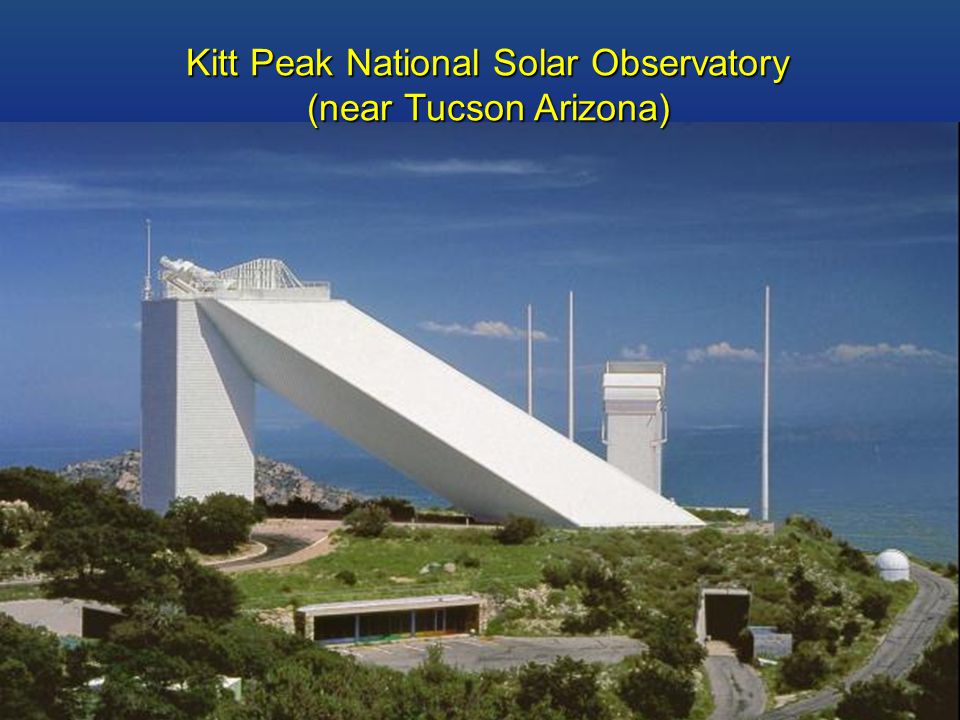 Kitt Peak National Solar Observatory
(near Tucson Arizona)